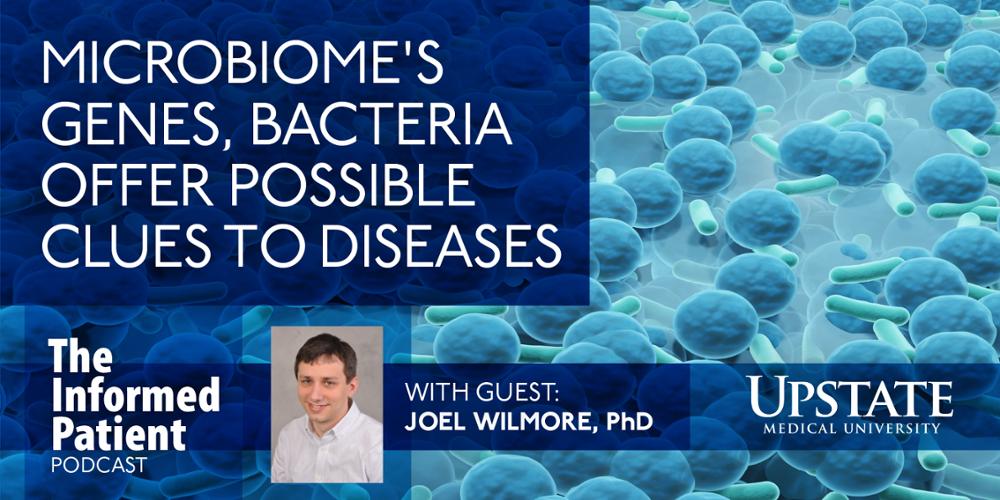 MICROBIOME'S GENES, BACTERIA OFFER POSSIBLE CLUES TO DISEASES

The Informed Patient PODCAST

WITH GUEST: JOEL WILMORE, PhD

UPSTATE MEDICAL UNIVERSITY